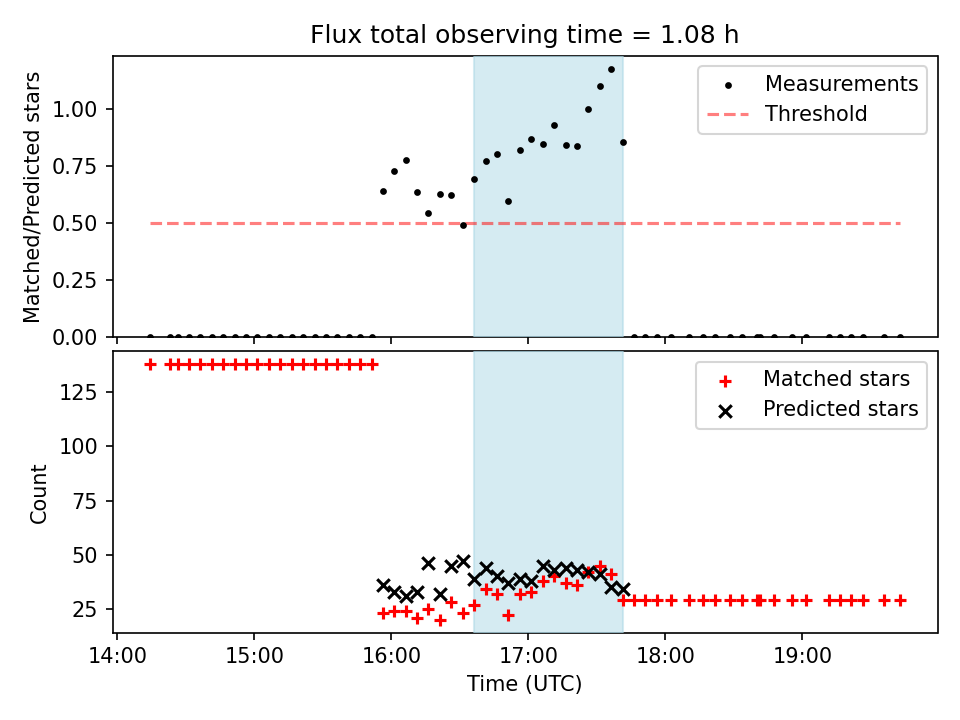 Flux total observing time = 1.08 h

Matched/Predicted stars

1.00
0.75
0.50
0.25
0.00

Measurements
Threshold

Count

125
100
75
50
25

Matched stars
Predicted stars

14:00
15:00
16:00
17:00
18:00
19:00

Time (UTC)